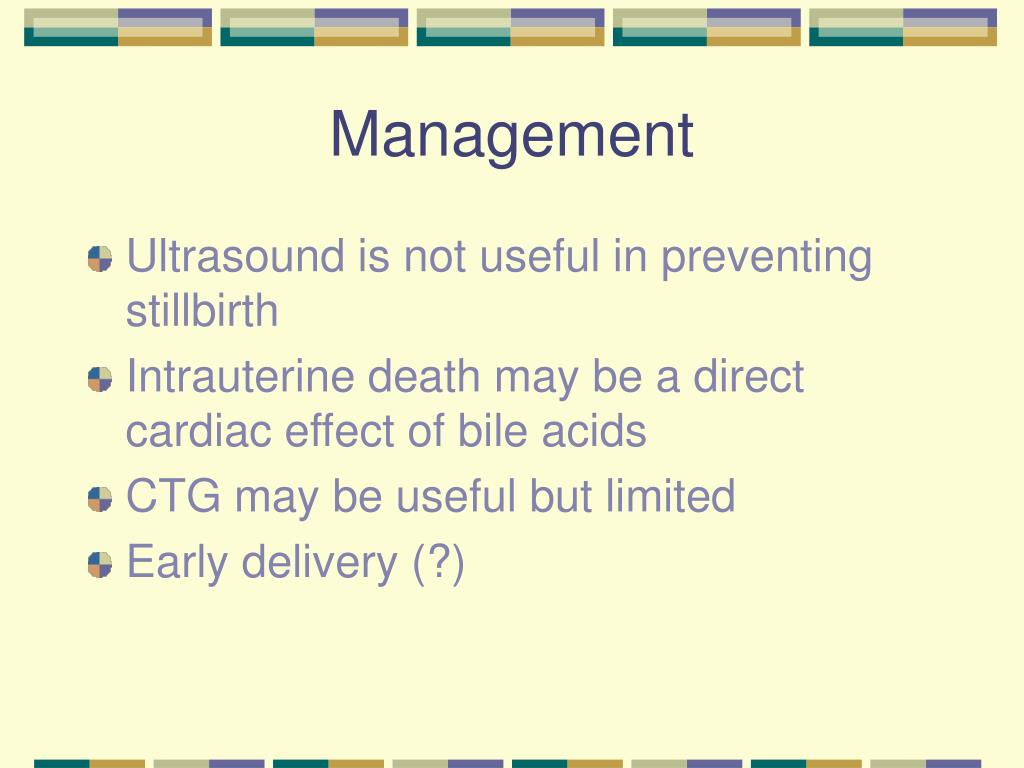 Management

Ultrasound is not useful in preventing stillbirth

Intrauterine death may be a direct cardiac effect of bile acids

CTG may be useful but limited

Early delivery (?)